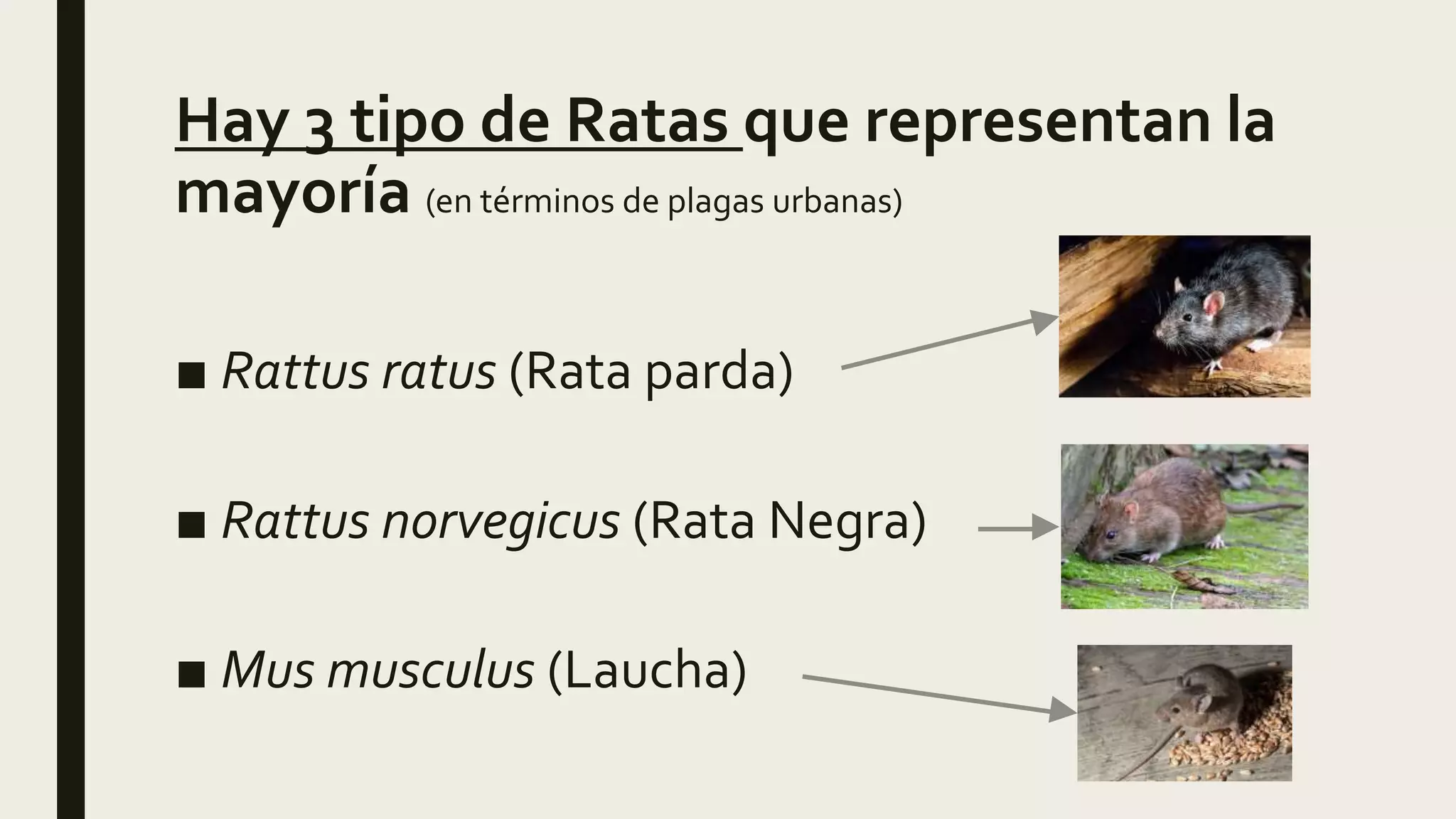 Hay 3 tipo de Ratas que representan la mayoría (en términos de plagas urbanas)

■ Rattus ratus (Rata parda)

■ Rattus norvegicus (Rata Negra)

■ Mus musculus (Laucha)